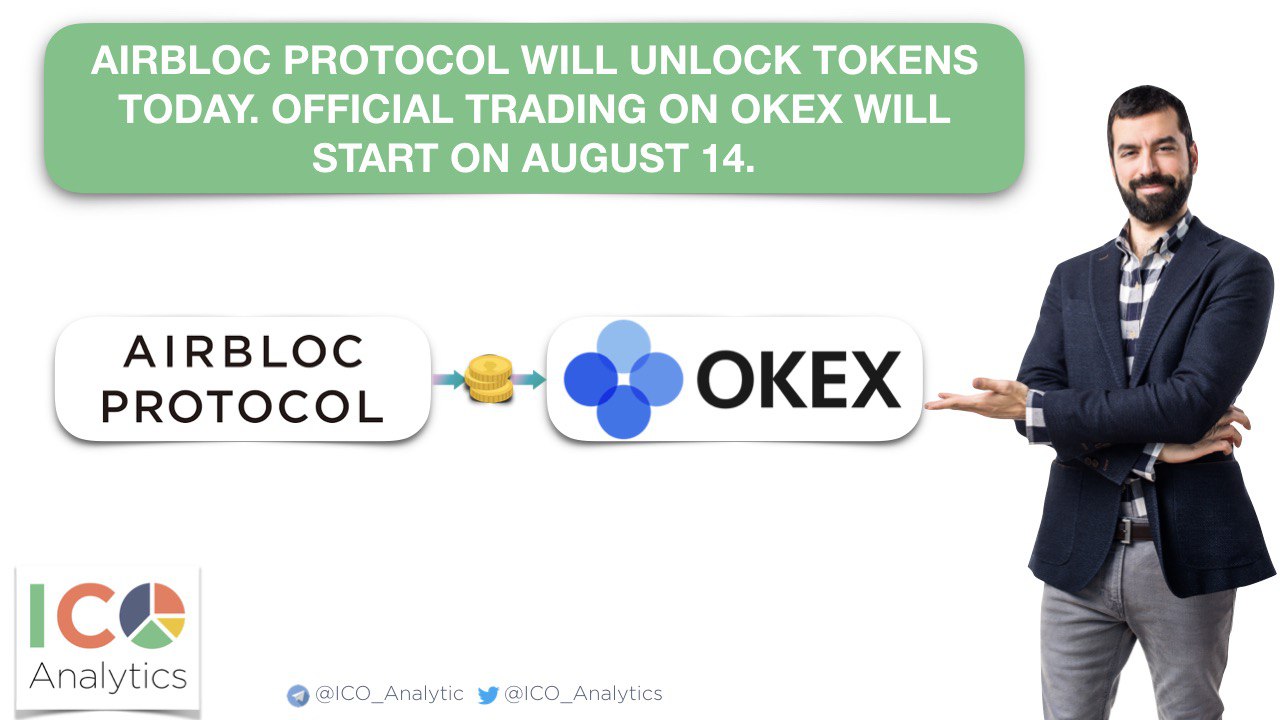 AIRBLOC PROTOCOL WILL UNLOCK TOKENS TODAY. OFFICIAL TRADING ON OKEX WILL START ON AUGUST 14.

AIRBLOC PROTOCOL

OKEX

ICO Analytics

@ICO_Analytic @ICO_Analytics